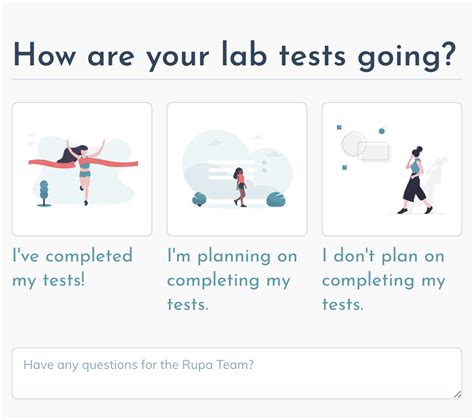 How are your lab tests going?

I've completed my tests!

I'm planning on completing my tests.

I don't plan on completing my tests.

Have any questions for the Rupa Team?